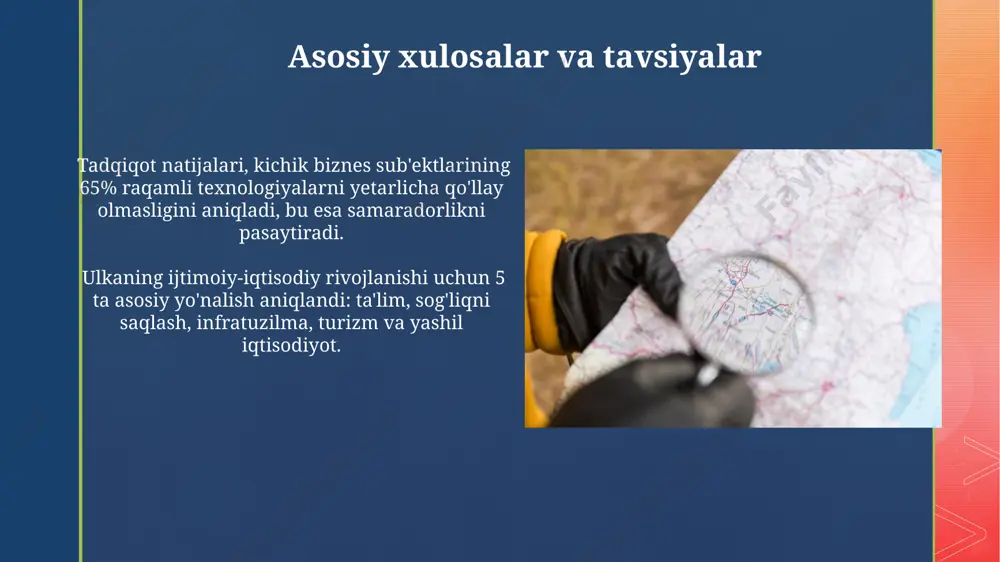 Asosiy xulosalar va tavsiyalar

Tadqiqot natijalari, kichik biznes sub'ektlarining 65% raqamli texnologiyalarni yetarlicha qo'llay olmasligini aniqladi, bu esa samaradorlikni pasaytiradi.

Ulkaning ijtimoiy-iqtisodiy rivojlanishi uchun 5 ta asosiy yo'nalish aniqlandi: ta'lim, sog'liqni saqlash, infratuzilma, turizm va yashil iqtisodiyot.

Fayl